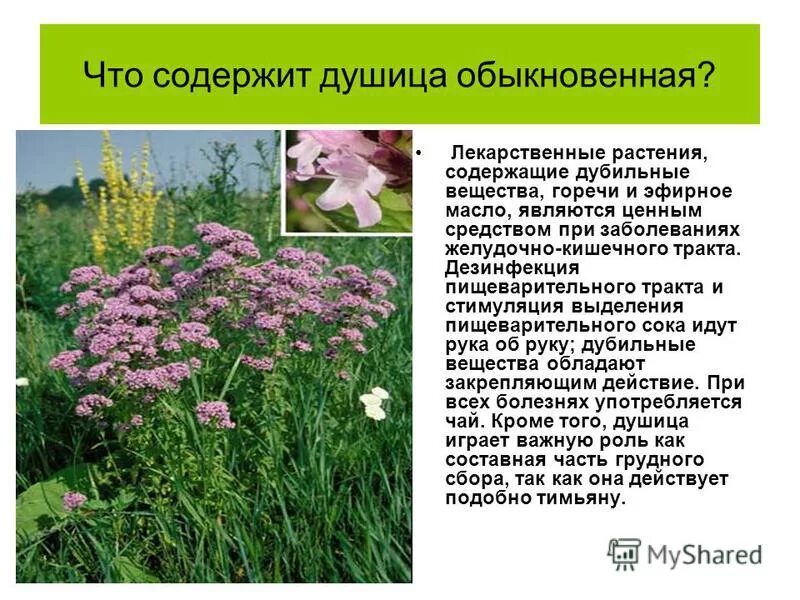 Что содержит душица обыкновенная?

• Лекарственные растения, содержащие дубильные вещества, горечи и эфирное масло, являются ценным средством при заболеваниях желудочно-кишечного тракта. Дезинфекция пищеварительного тракта и стимуляция выделения пищеварительного сока идут рука об руку; дубильные вещества обладают закрепляющим действие. При всех болезнях употребляется чай. Кроме того, душица играет важную роль как составная часть грудного сбора, так как она действует подобно тимьяну.

MyShared